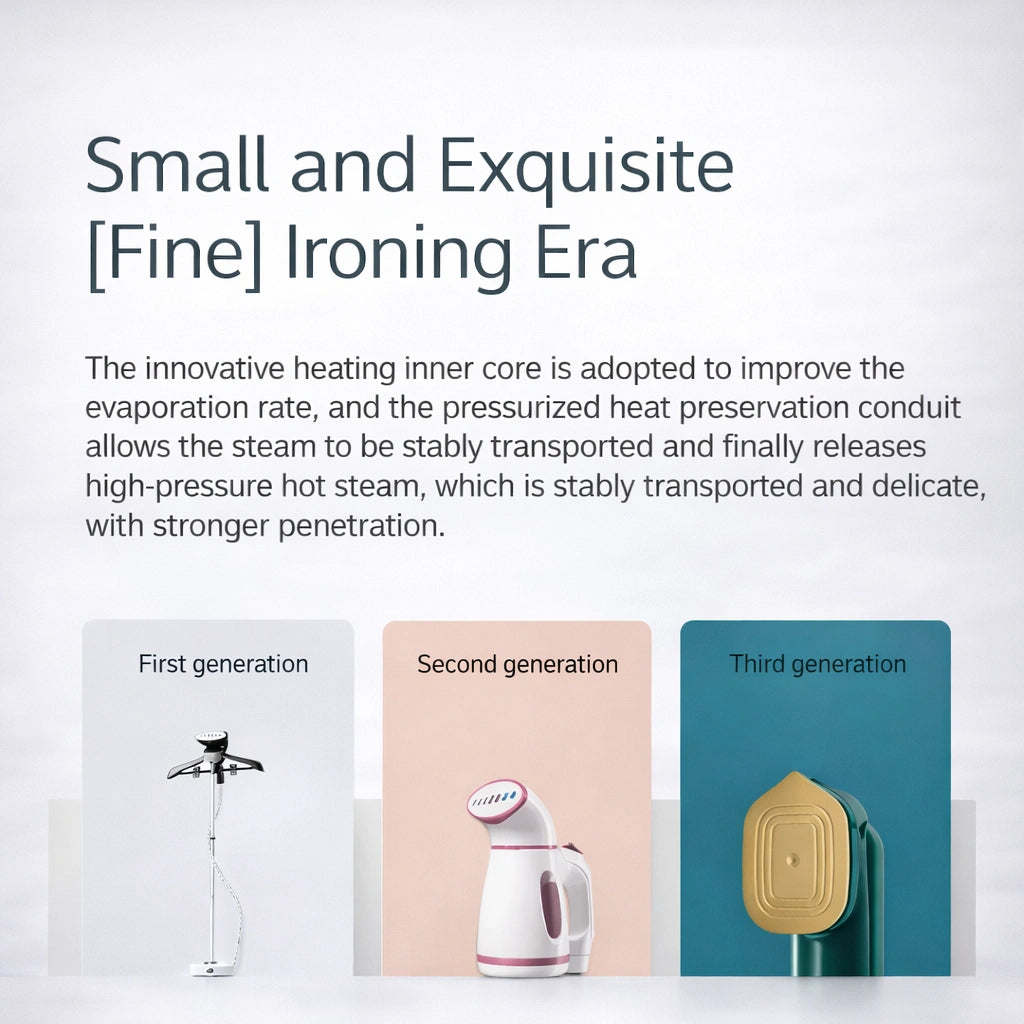 Small and Exquisite [Fine] Ironing Era

The innovative heating inner core is adopted to improve the evaporation rate, and the pressurized heat preservation conduit allows the steam to be stably transported and finally releases high-pressure hot steam, which is stably transported and delicate, with stronger penetration.

First generation

Second generation

Third generation